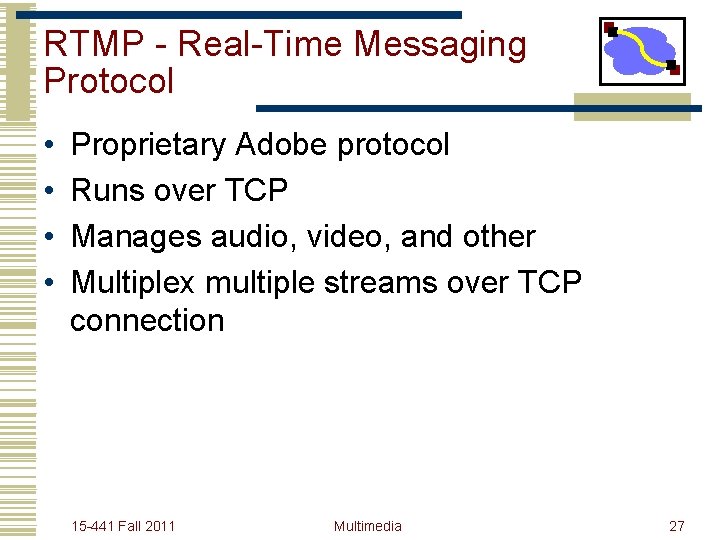 RTMP - Real-Time Messaging Protocol

• Proprietary Adobe protocol
• Runs over TCP
• Manages audio, video, and other
• Multiplex multiple streams over TCP connection

15-441 Fall 2011

Multimedia

27